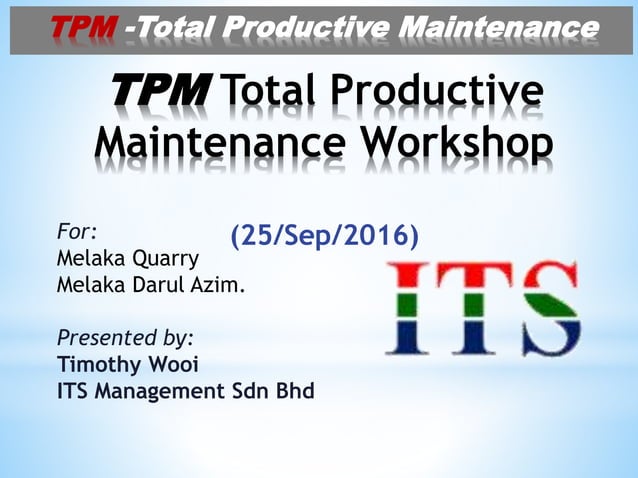 TPM -Total Productive Maintenance

TPM Total Productive Maintenance Workshop

For:
Melaka Quarry
Melaka Darul Azim.

(25/Sep/2016)

ITS

Presented by:
Timothy Wooi
ITS Management Sdn Bhd